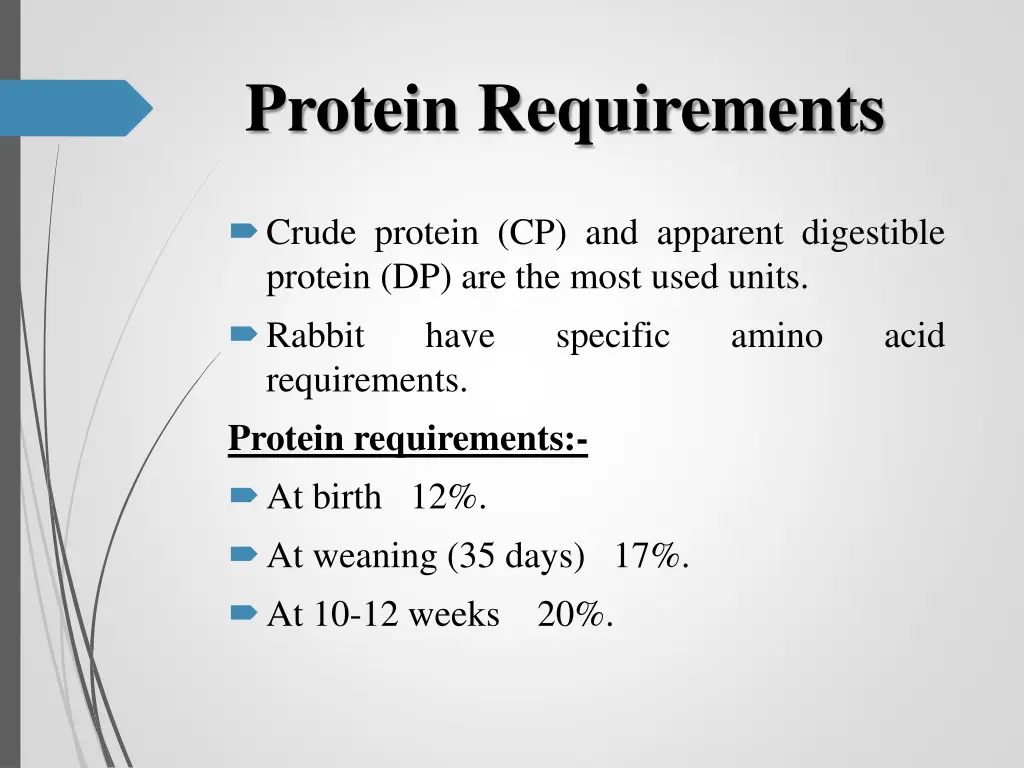 Protein Requirements

Crude protein (CP) and apparent digestible protein (DP) are the most used units.

Rabbit have specific amino acid requirements.

Protein requirements:-

At birth 12%.

At weaning (35 days) 17%.

At 10-12 weeks 20%.